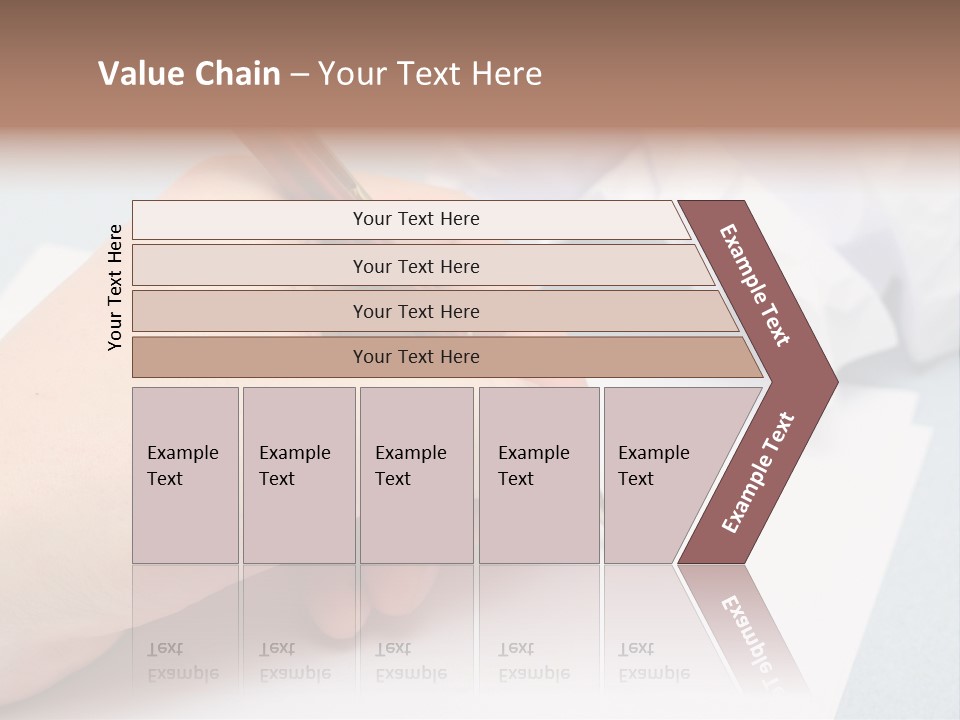 Value Chain – Your Text Here

Your Text Here

Your Text Here

Your Text Here

Your Text Here

Your Text Here

Example Text

Example Text

Example Text

Example Text

Example Text

Example Text

Example Text